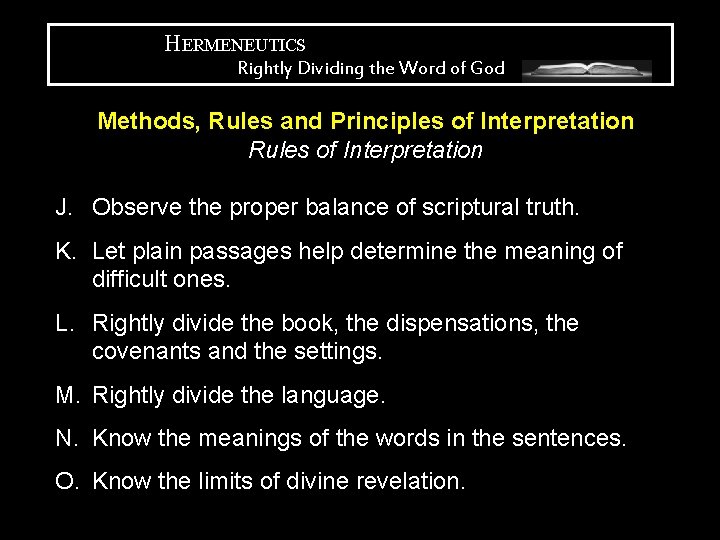 HERMENEUTICS
Rightly Dividing the Word of God

Methods, Rules and Principles of Interpretation
Rules of Interpretation

J. Observe the proper balance of scriptural truth.

K. Let plain passages help determine the meaning of difficult ones.

L. Rightly divide the book, the dispensations, the covenants and the settings.

M. Rightly divide the language.

N. Know the meanings of the words in the sentences.

O. Know the limits of divine revelation.